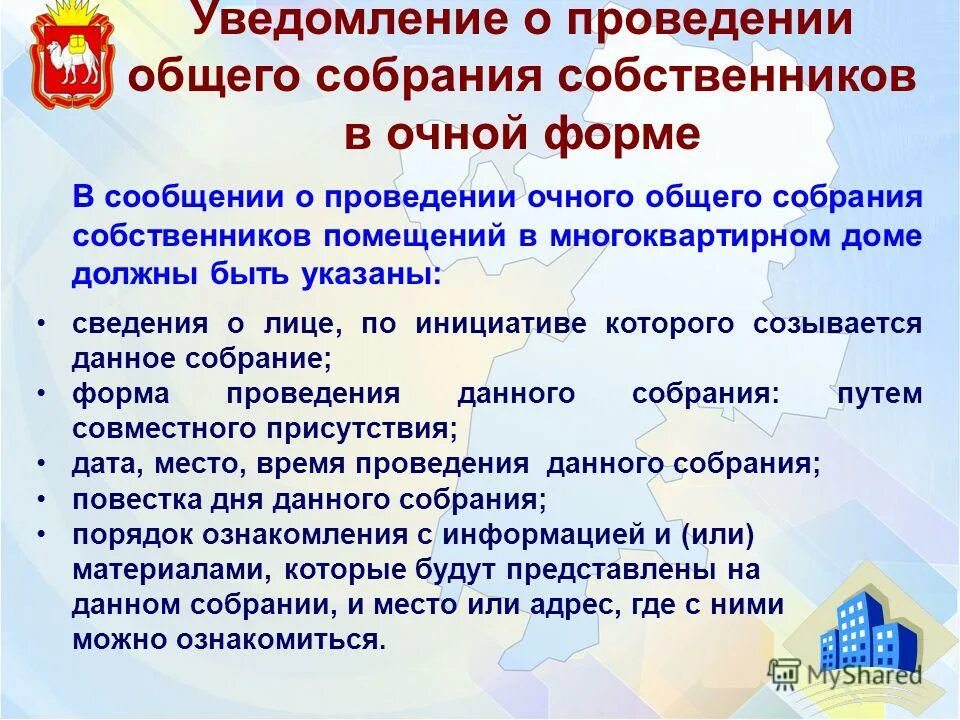 Уведомление о проведении общего собрания собственников в очной форме

В сообщении о проведении очного общего собрания собственников помещений в многоквартирном доме должны быть указаны:

• сведения о лице, по инициативе которого созывается данное собрание;
• форма проведения данного собрания: путем совместного присутствия;
• дата, место, время проведения данного собрания;
• повестка дня данного собрания;
• порядок ознакомления с информацией и (или) материалами, которые будут представлены на данном собрании, и место или адрес, где с ними можно ознакомиться.

MyShared